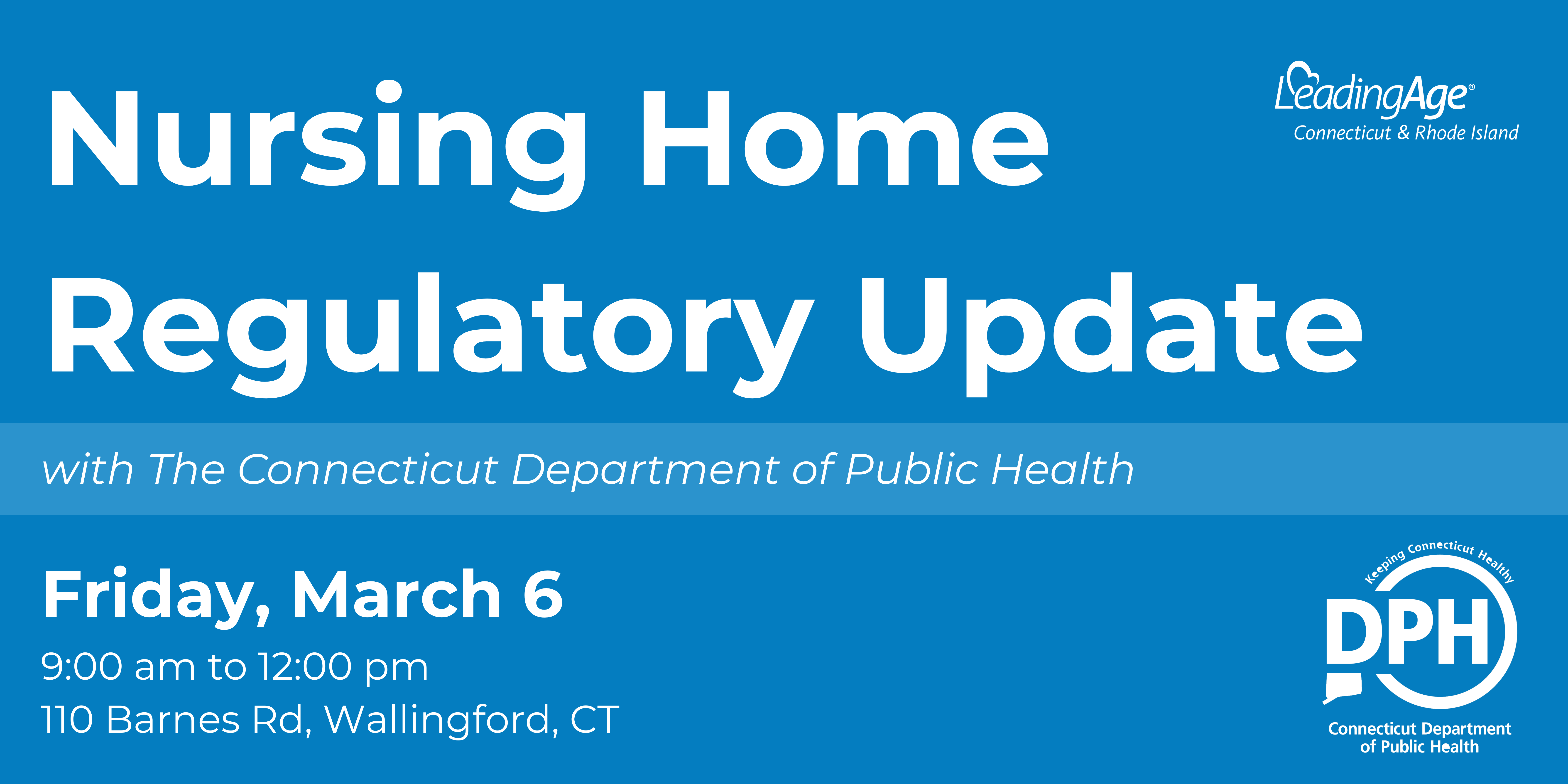 Nursing Home Regulatory Update

LeadingAge®
Connecticut & Rhode Island

with The Connecticut Department of Public Health

Friday, March 6
9:00 am to 12:00 pm
110 Barnes Rd, Wallingford, CT

Keeping Connecticut Healthy
DPH
Connecticut Department of Public Health